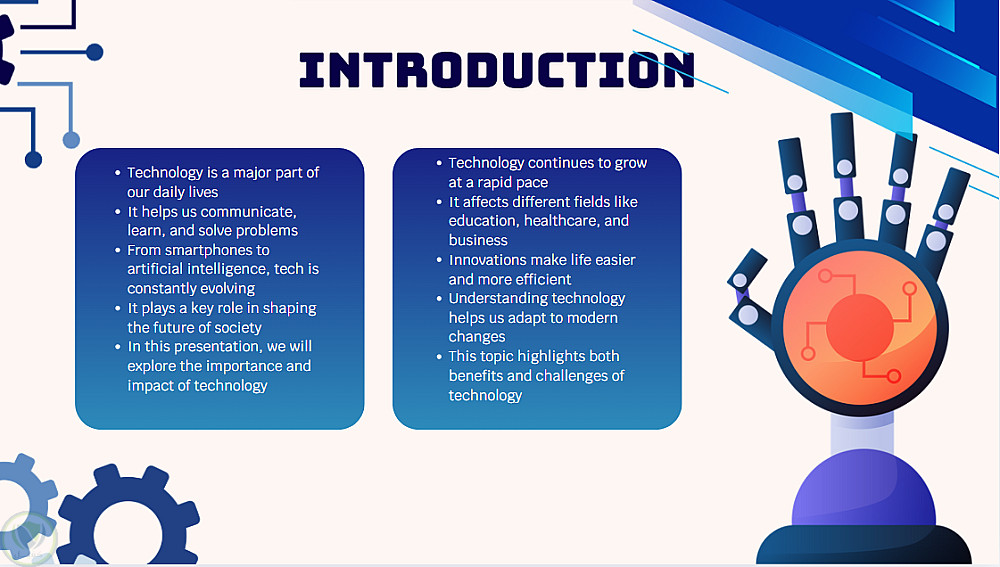 INTRODUCTION

- Technology is a major part of our daily lives
- It helps us communicate, learn, and solve problems
- From smartphones to artificial intelligence, tech is constantly evolving
- It plays a key role in shaping the future of society
- In this presentation, we will explore the importance and impact of technology

- Technology continues to grow at a rapid pace
- It affects different fields like education, healthcare, and business
- Innovations make life easier and more efficient
- Understanding technology helps us adapt to modern changes
- This topic highlights both benefits and challenges of technology